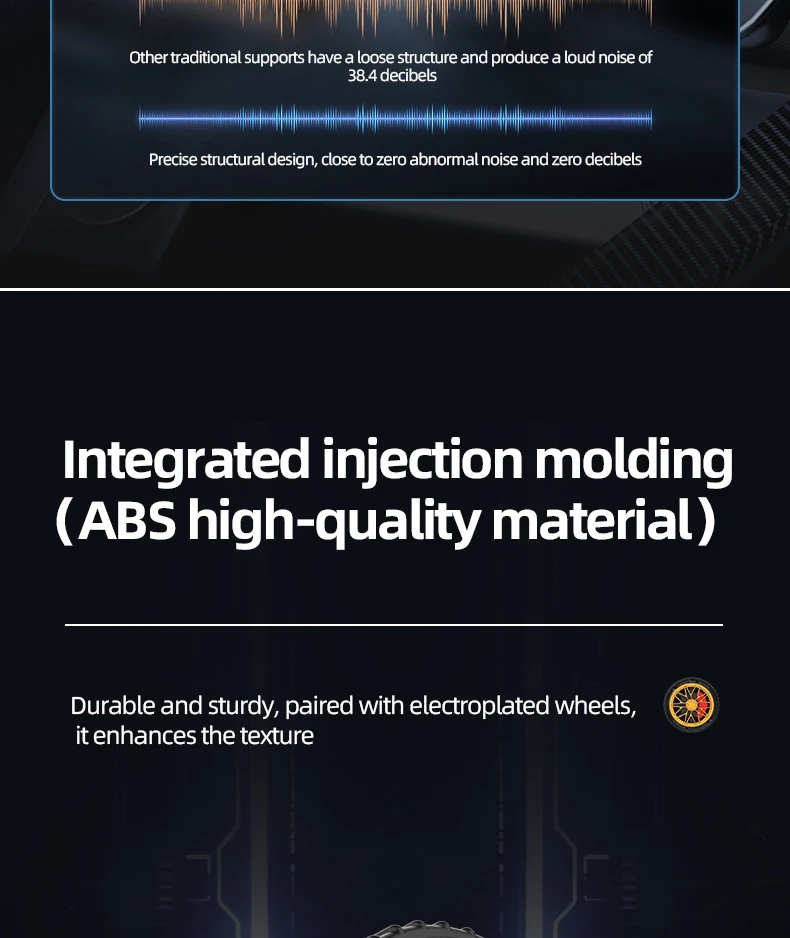 Other traditional supports have a loose structure and produce a loud noise of 38.4 decibels

Precise structural design, close to zero abnormal noise and zero decibels

Integrated injection molding
（ABS high-quality material）

Durable and sturdy, paired with electroplated wheels, it enhances the texture